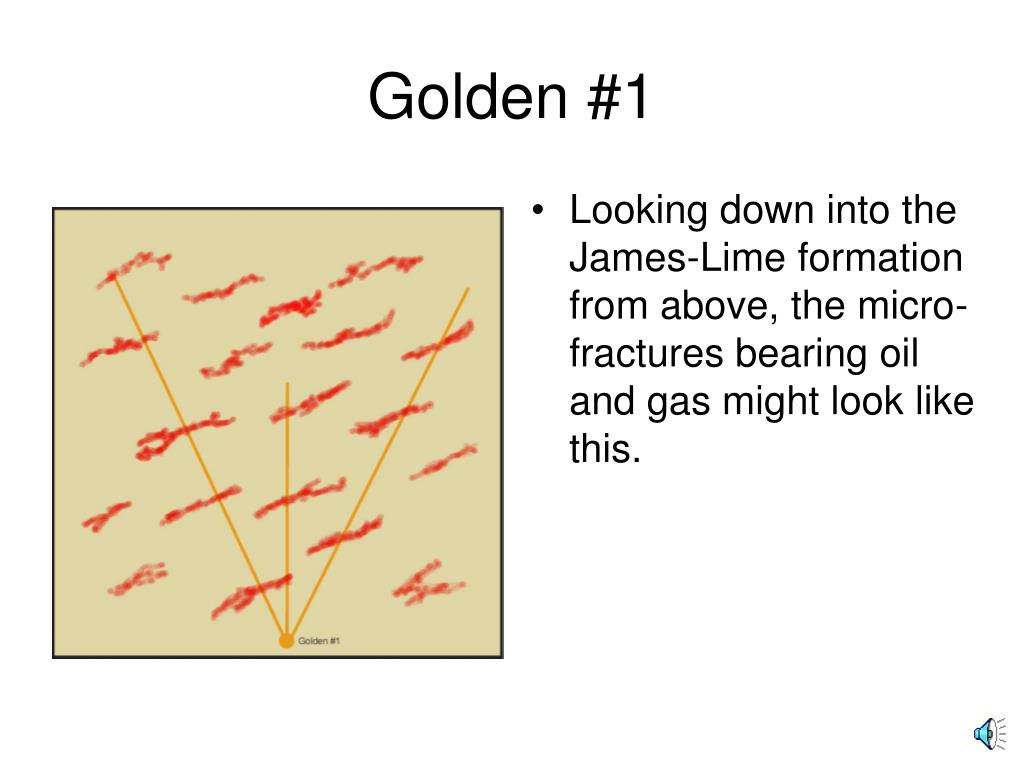 Golden #1

Golden #1

• Looking down into the James-Lime formation from above, the micro-fractures bearing oil and gas might look like this.